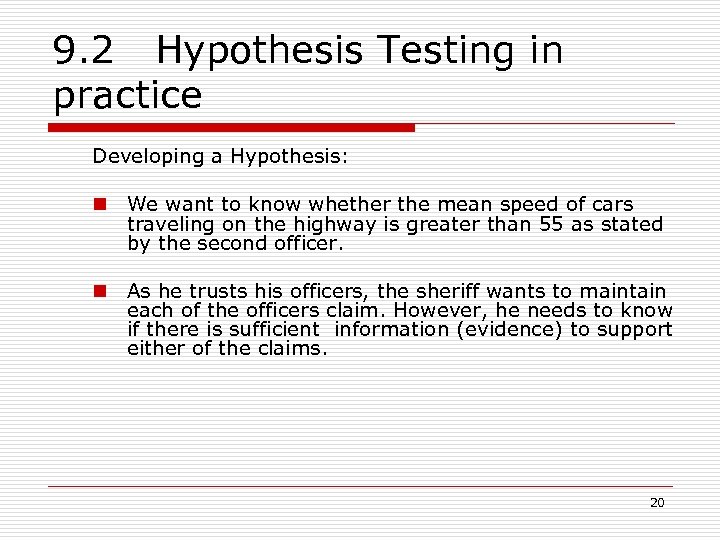 9.2 Hypothesis Testing in practice

Developing a Hypothesis:

We want to know whether the mean speed of cars traveling on the highway is greater than 55 as stated by the second officer.

As he trusts his officers, the sheriff wants to maintain each of the officers claim. However, he needs to know if there is sufficient information (evidence) to support either of the claims.

20